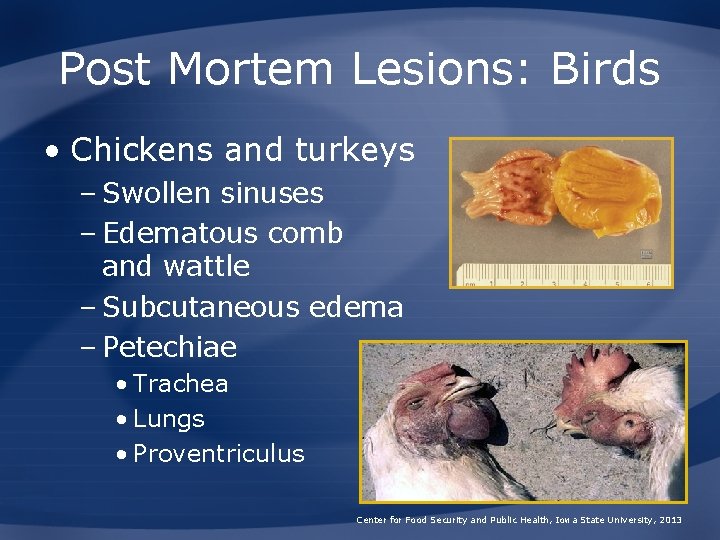 Post Mortem Lesions: Birds

• Chickens and turkeys
– Swollen sinuses
– Edematous comb and wattle
– Subcutaneous edema
– Petechiae
• Trachea
• Lungs
• Proventriculus

cm 1 2 3 4 5 6

Center for Food Security and Public Health, Iowa State University, 2013